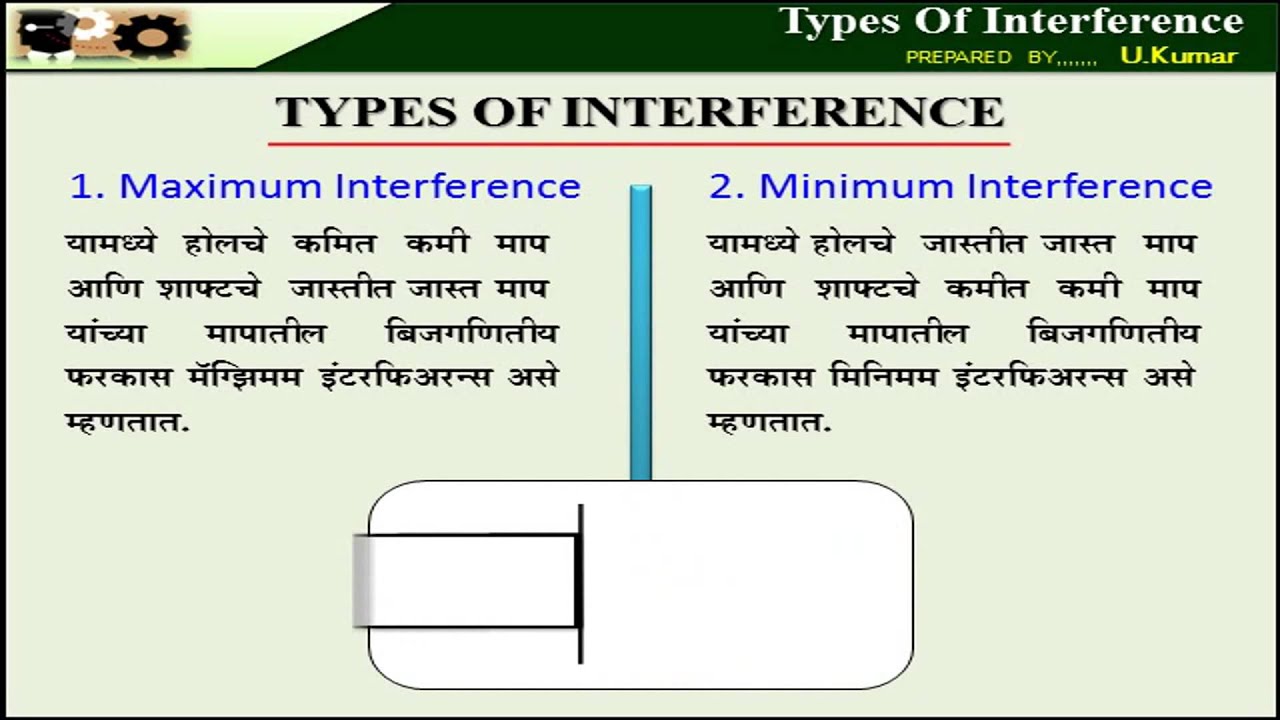 Types Of Interference
PREPARED BY,,,,,, U.Kumar

TYPES OF INTERFERENCE

1. Maximum Interference

यामध्ये होलचे कमित कमी माप आणि शाफ्टचे जास्तीत जास्त माप यांच्या मापातील बिजगणितीय फरकास मॅग्झिमम इंटरफिअरन्स असे म्हणतात.

2. Minimum Interference

यामध्ये होलचे जास्तीत जास्त माप आणि शाफ्टचे कमीत कमी माप यांच्या मापातील बिजगणितीय फरकास मिनिमम इंटरफिअरन्स असे म्हणतात.